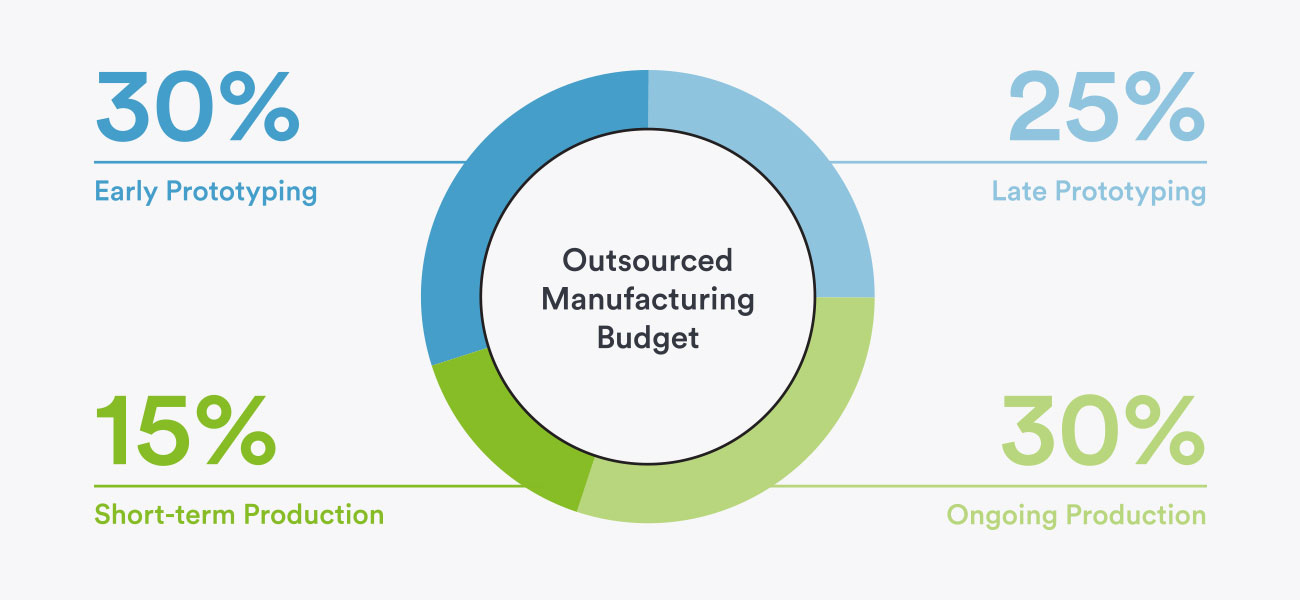 30%
Early Prototyping

25%
Late Prototyping

Outsourced Manufacturing Budget

15%
Short-term Production

30%
Ongoing Production